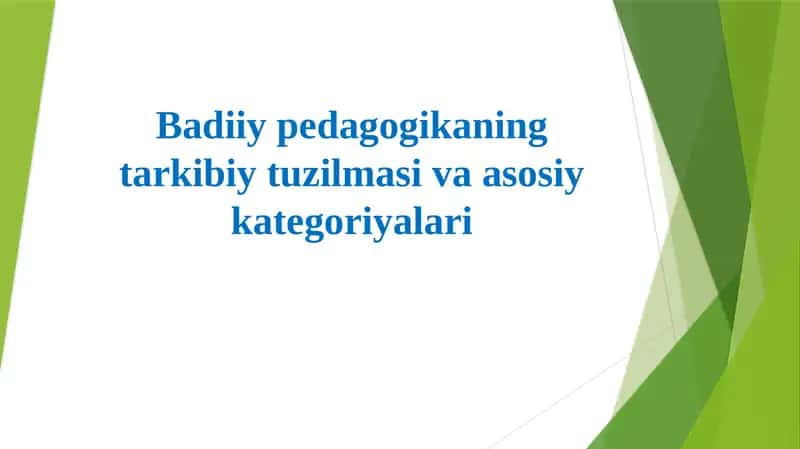 Badiiy pedagogikaning tarkibiy tuzilmasi va asosiy kategoriyalari